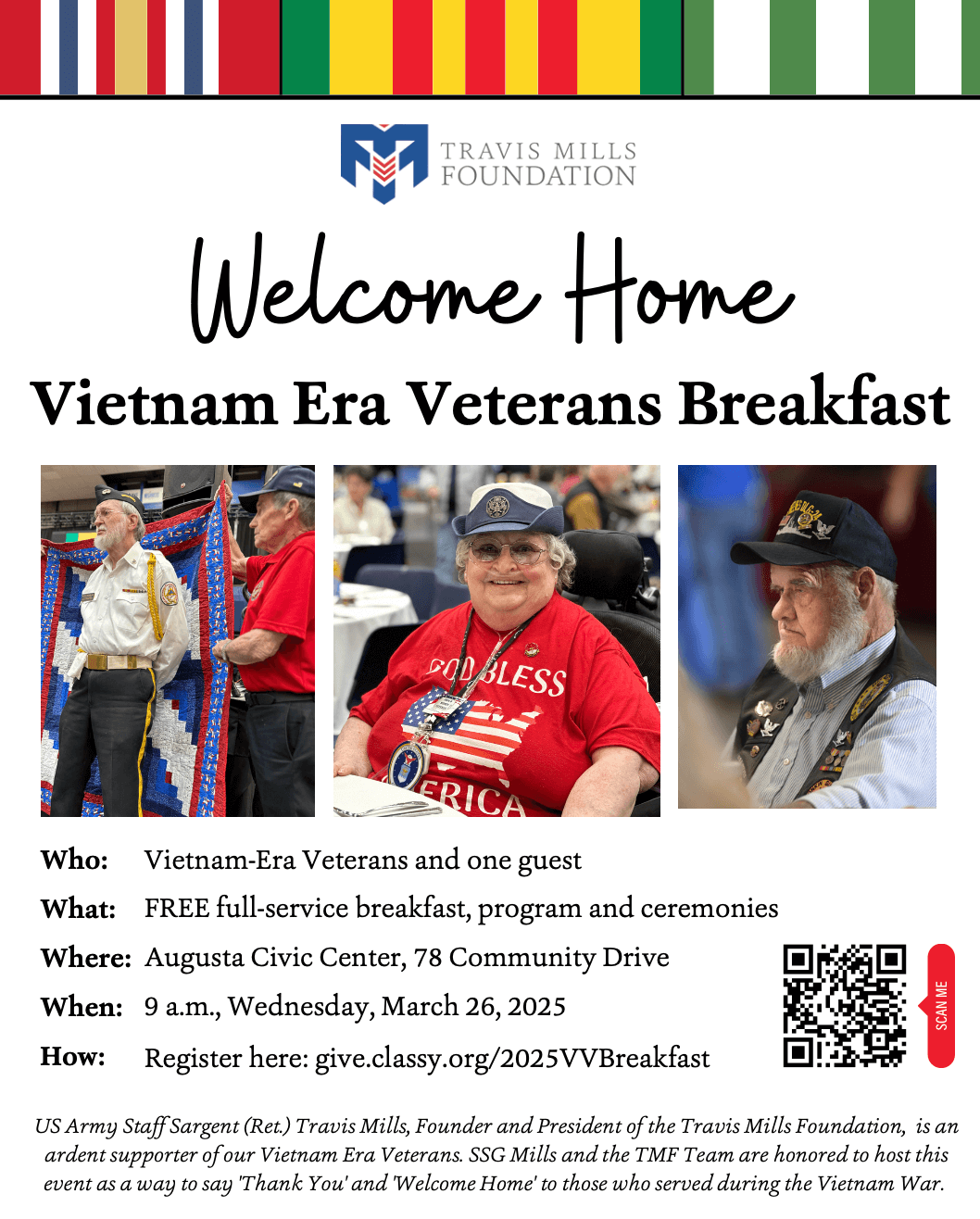 TRAVIS MILLS FOUNDATION

Welcome Home

Vietnam Era Veterans Breakfast

GOD BLESS
ERICA

Who: Vietnam-Era Veterans and one guest

What: FREE full-service breakfast, program and ceremonies

Where: Augusta Civic Center, 78 Community Drive

When: 9 a.m., Wednesday, March 26, 2025

How: Register here: give.classy.org/2025VVBreakfast

SCAN ME

US Army Staff Sargent (Ret.) Travis Mills, Founder and President of the Travis Mills Foundation, is an ardent supporter of our Vietnam Era Veterans. SSG Mills and the TMF Team are honored to host this event as a way to say 'Thank You' and 'Welcome Home' to those who served during the Vietnam War.